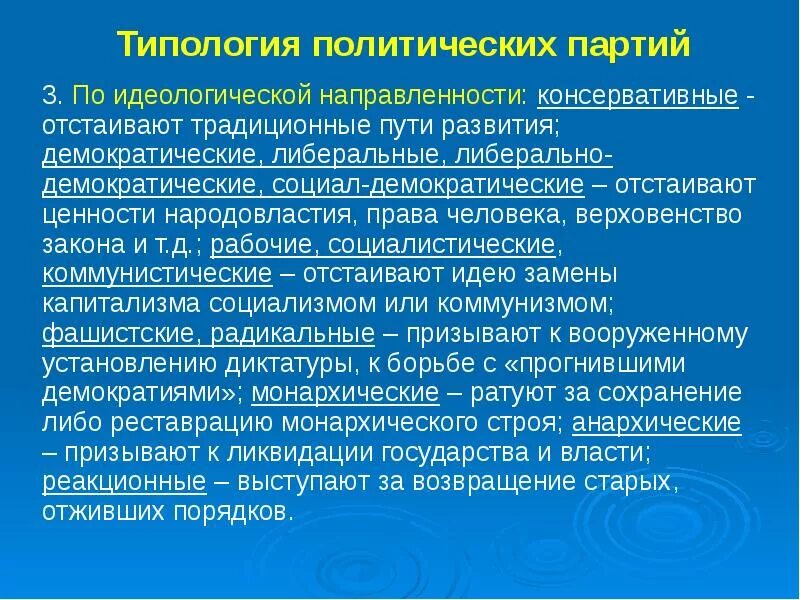 Типология политических партий

3. По идеологической направленности: консервативные - отстаивают традиционные пути развития; демократические, либеральные, либерально-демократические, социал-демократические – отстаивают ценности народовластия, права человека, верховенство закона и т.д.; рабочие, социалистические, коммунистические – отстаивают идею замены капитализма социализмом или коммунизмом; фашистские, радикальные – призывают к вооруженному установлению диктатуры, к борьбе с «прогнившими демократиями»; монархические – ратуют за сохранение либо реставрацию монархического строя; анархические – призывают к ликвидации государства и власти; реакционные – выступают за возвращение старых, отживших порядков.